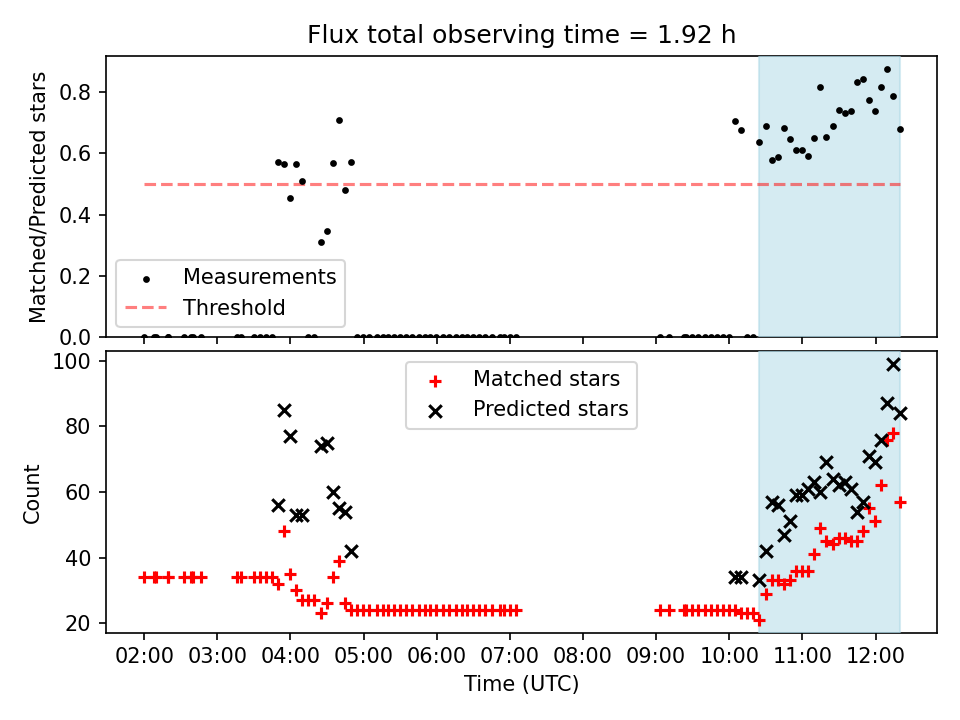 Flux total observing time = 1.92 h

Matched/Predicted stars

0.8
0.6
0.4
0.2
0.0

Measurements
Threshold

Count

100
80
60
40
20

Matched stars
Predicted stars

02:00 03:00 04:00 05:00 06:00 07:00 08:00 09:00 10:00 11:00 12:00

Time (UTC)